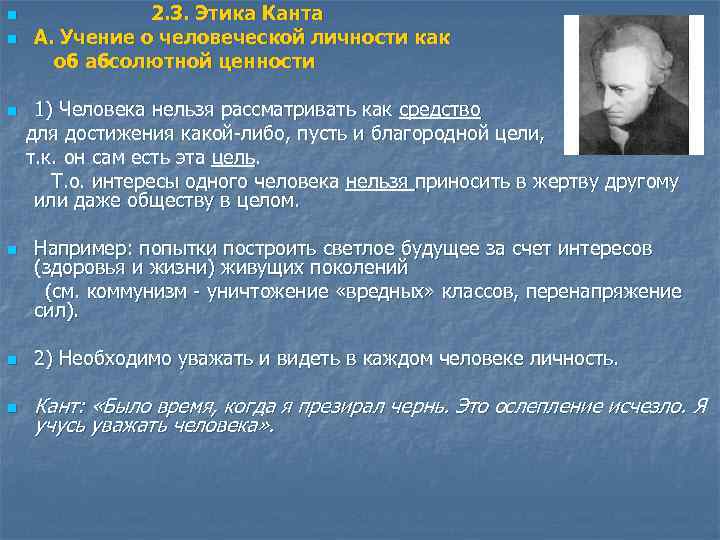 2.3. Этика Канта

А. Учение о человеческой личности как об абсолютной ценности

1) Человека нельзя рассматривать как средство для достижения какой-либо, пусть и благородной цели, т.к. он сам есть эта цель.

Т.о. интересы одного человека нельзя приносить в жертву другому или даже обществу в целом.

Например: попытки построить светлое будущее за счет интересов (здоровья и жизни) живущих поколений

(см. коммунизм - уничтожение «вредных» классов, перенапряжение сил).

2) Необходимо уважать и видеть в каждом человеке личность.

Кант: «Было время, когда я презирал чернь. Это ослепление исчезло. Я учусь уважать человека».